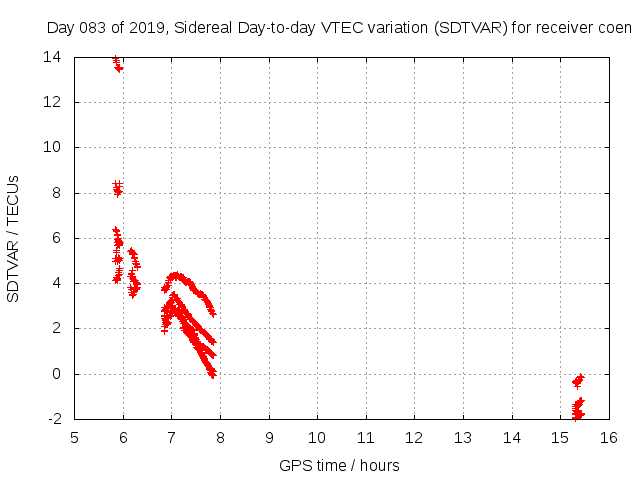 Day 083 of 2019, Sidereal Day-to-day VTEC variation (SDTVAR) for receiver coen

SDTVAR / TECUs

14
12
10
8
6
4
2
0
-2

5 6 7 8 9 10 11 12 13 14 15 16

GPS time / hours